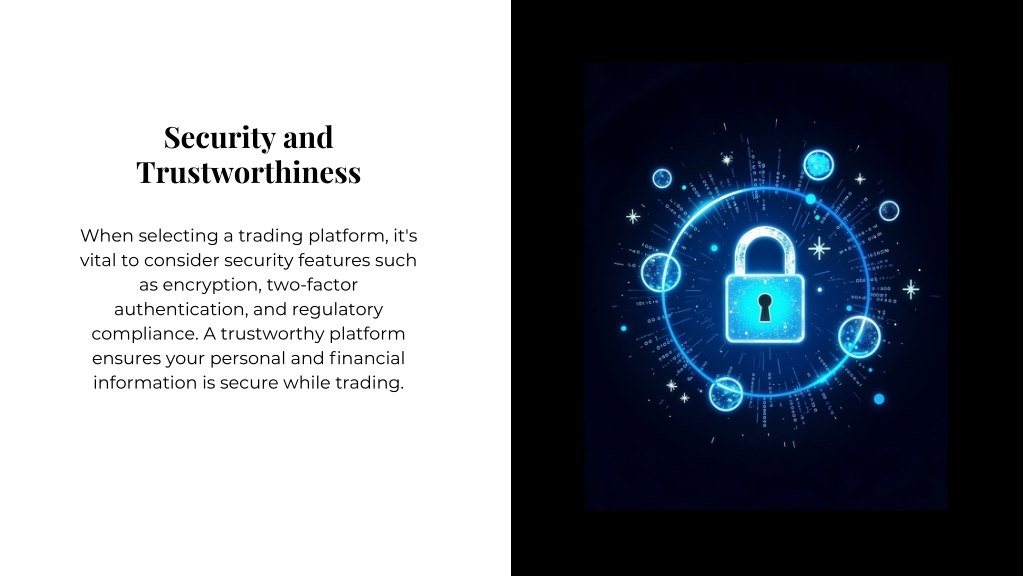 Security and Trustworthiness

When selecting a trading platform, it's vital to consider security features such as encryption, two-factor authentication, and regulatory compliance. A trustworthy platform ensures your personal and financial information is secure while trading.